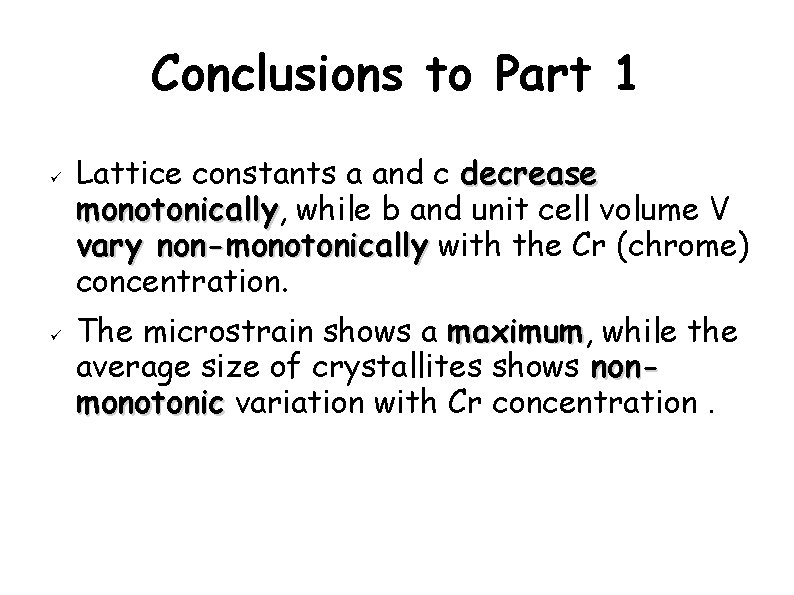 Conclusions to Part 1

✓ Lattice constants a and c decrease monotonically, while b and unit cell volume V vary non-monotonically with the Cr (chrome) concentration.

✓ The microstrain shows a maximum, while the average size of crystallites shows non-monotonic variation with Cr concentration .